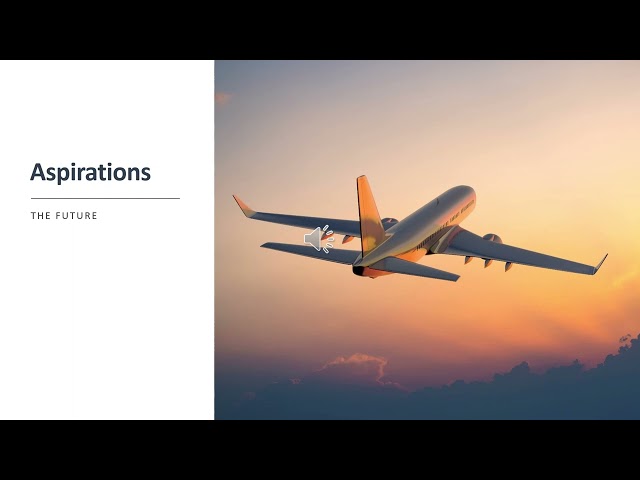 Aspirations

THE FUTURE